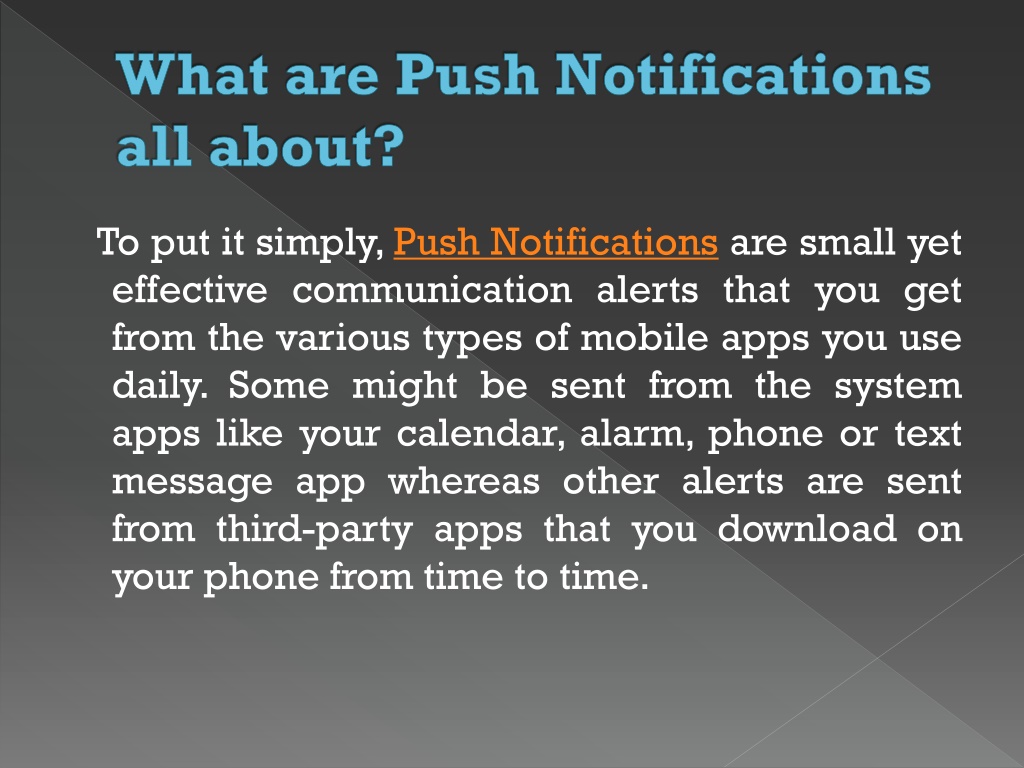 What are Push Notifications all about?

To put it simply, Push Notifications are small yet effective communication alerts that you get from the various types of mobile apps you use daily. Some might be sent from the system apps like your calendar, alarm, phone or text message app whereas other alerts are sent from third-party apps that you download on your phone from time to time.